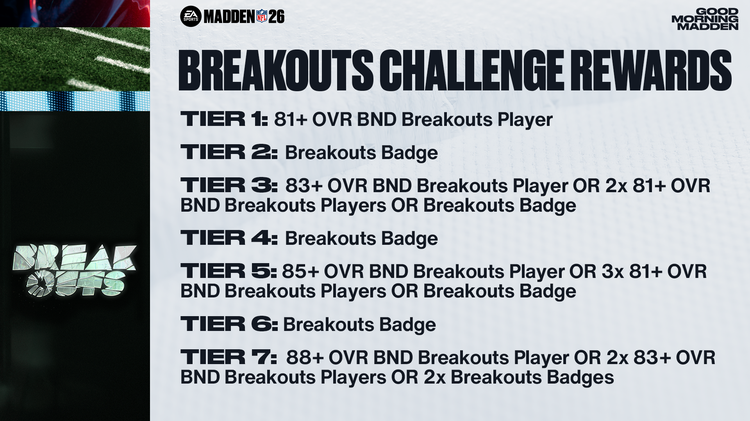 EA SPORTS MADDEN NFL 26

GOOD MORNING MADDEN

BREAKOUTS CHALLENGE REWARDS

TIER 1: 81+ OVR BND Breakouts Player

TIER 2: Breakouts Badge

TIER 3: 83+ OVR BND Breakouts Player OR 2x 81+ OVR BND Breakouts Players OR Breakouts Badge

TIER 4: Breakouts Badge

TIER 5: 85+ OVR BND Breakouts Player OR 3x 81+ OVR BND Breakouts Players OR Breakouts Badge

TIER 6: Breakouts Badge

TIER 7: 88+ OVR BND Breakouts Player OR 2x 83+ OVR BND Breakouts Players OR 2x Breakouts Badges

BREAK OUTS